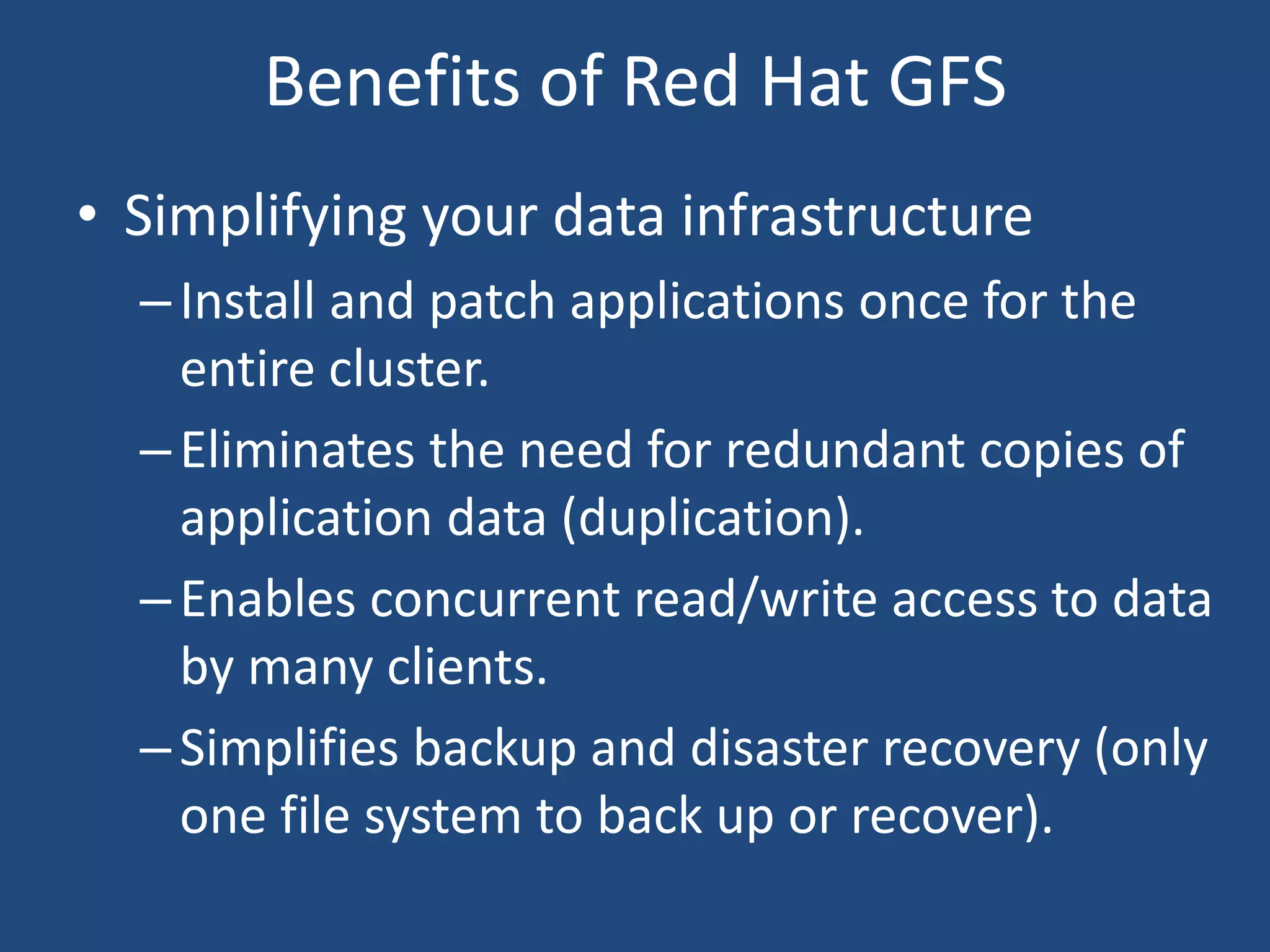 Benefits of Red Hat GFS

• Simplifying your data infrastructure
 – Install and patch applications once for the entire cluster.
 – Eliminates the need for redundant copies of application data (duplication).
 – Enables concurrent read/write access to data by many clients.
 – Simplifies backup and disaster recovery (only one file system to back up or recover).